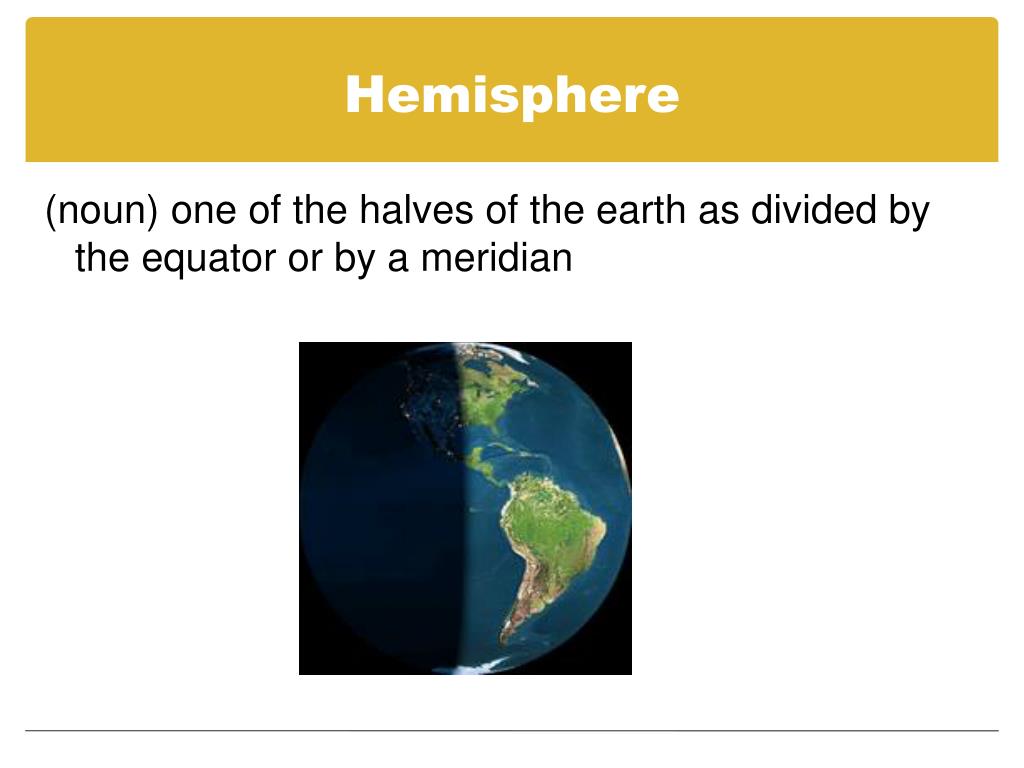 Hemisphere

(noun) one of the halves of the earth as divided by the equator or by a meridian